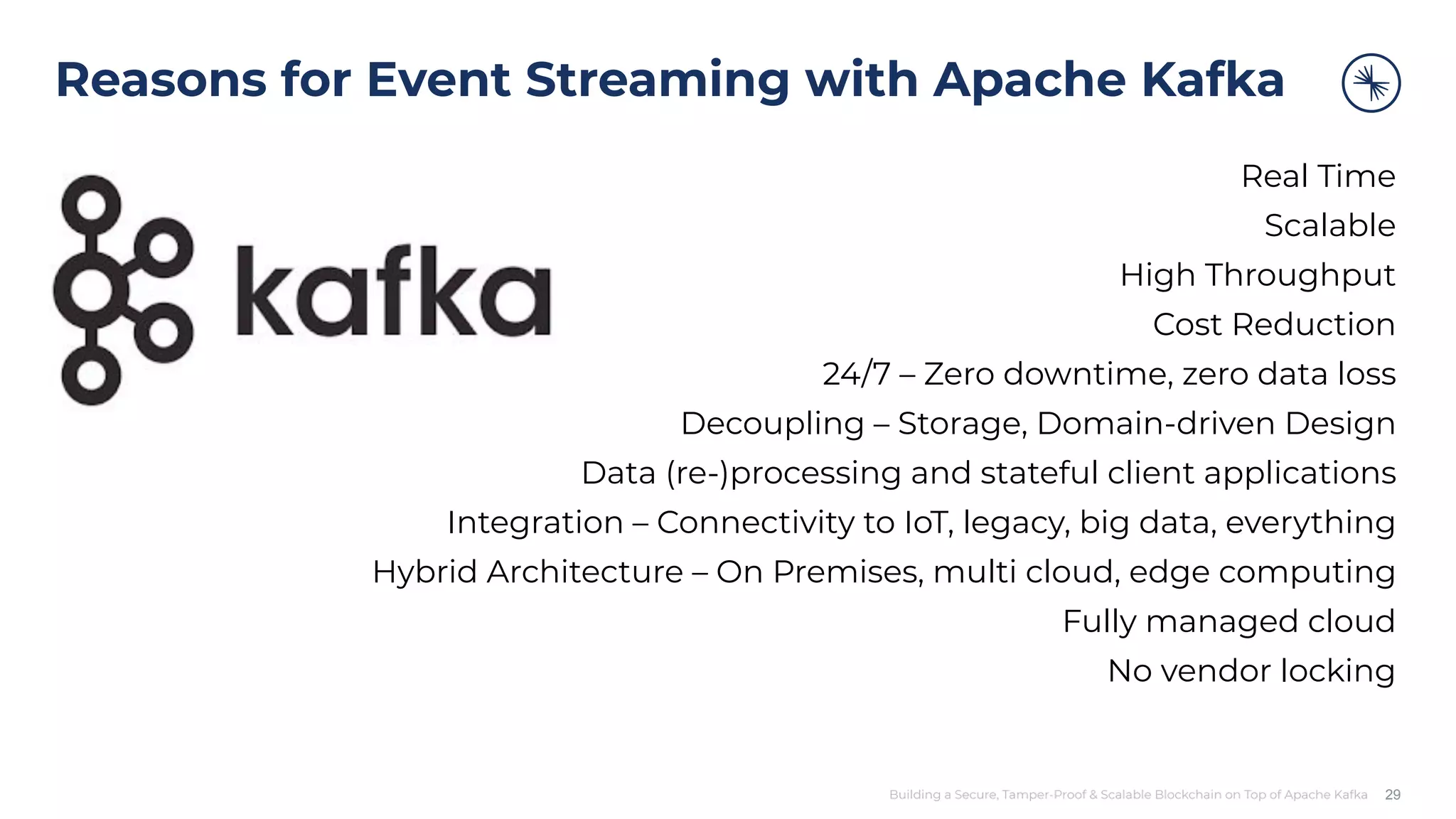 Reasons for Event Streaming with Apache Kafka

kafka

Real Time

Scalable

High Throughput

Cost Reduction

24/7 – Zero downtime, zero data loss

Decoupling – Storage, Domain-driven Design

Data (re-)processing and stateful client applications

Integration – Connectivity to IoT, legacy, big data, everything

Hybrid Architecture – On Premises, multi cloud, edge computing

Fully managed cloud

No vendor locking

Building a Secure, Tamper-Proof & Scalable Blockchain on Top of Apache Kafka 29